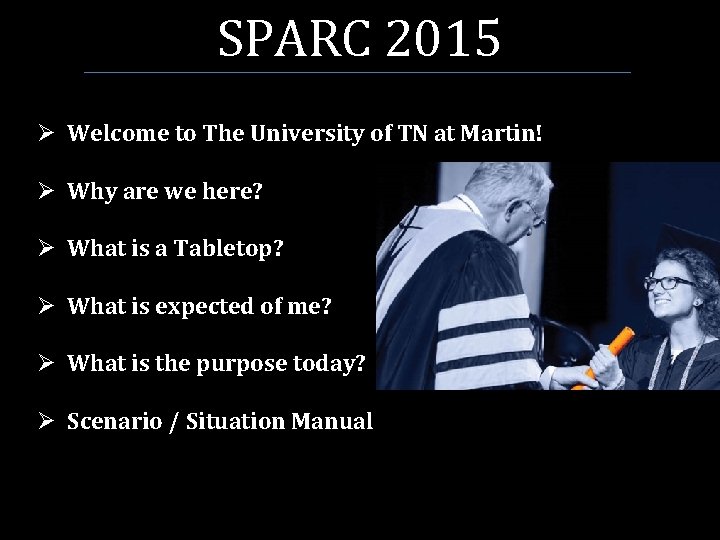 SPARC 2015

➢ Welcome to The University of TN at Martin!

➢ Why are we here?

➢ What is a Tabletop?

➢ What is expected of me?

➢ What is the purpose today?

➢ Scenario / Situation Manual